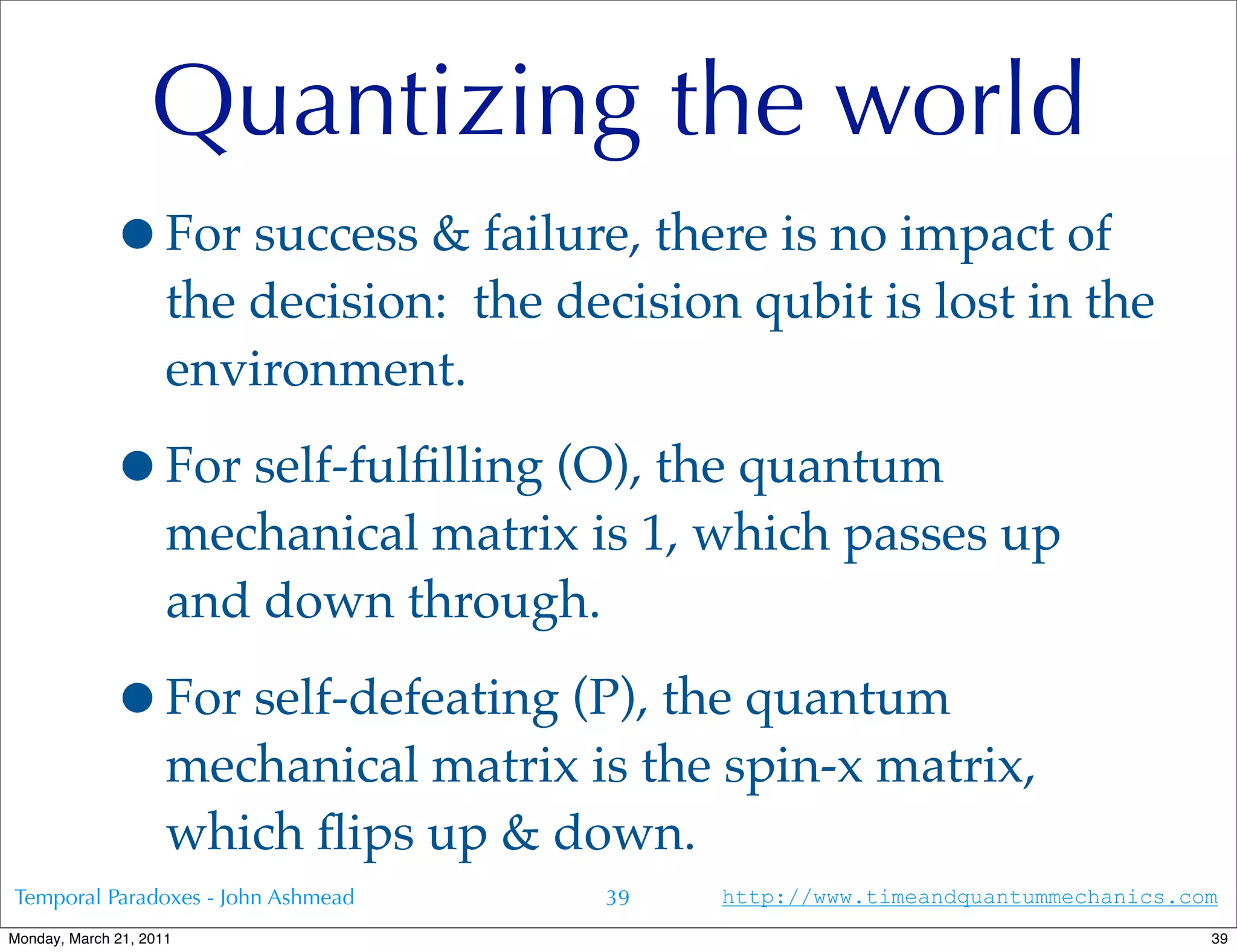 Quantizing the world

• For success & failure, there is no impact of the decision:  the decision qubit is lost in the environment.

• For self-fulfilling (O), the quantum mechanical matrix is 1, which passes up and down through.

• For self-defeating (P), the quantum mechanical matrix is the spin-x matrix, which flips up & down.

Temporal Paradoxes - John Ashmead 39 http://www.timeandquantummechanics.com

Monday, March 21, 2011 39